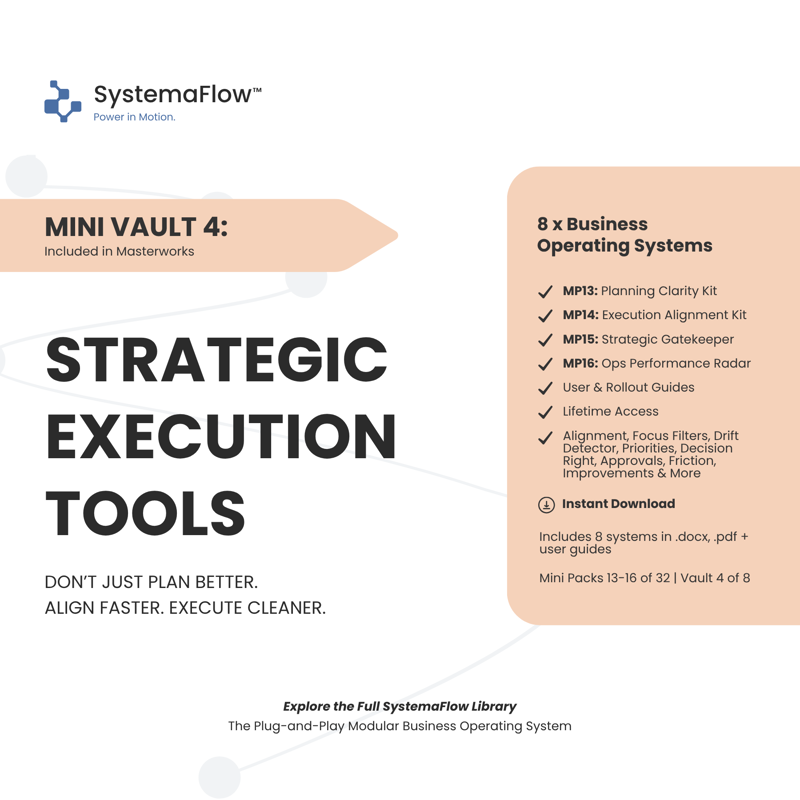 SystemaFlow™
Power in Motion.

MINI VAULT 4:
Included in Masterworks

STRATEGIC EXECUTION TOOLS

DON'T JUST PLAN BETTER.
ALIGN FASTER. EXECUTE CLEANER.

8 x Business Operating Systems

MP13: Planning Clarity Kit
MP14: Execution Alignment Kit
MP15: Strategic Gatekeeper
MP16: Ops Performance Radar
User & Rollout Guides
Lifetime Access
Alignment, Focus Filters, Drift Detector, Priorities, Decision Right, Approvals, Friction, Improvements & More

Instant Download

Includes 8 systems in .docx, .pdf + user guides

Mini Packs 13-16 of 32 | Vault 4 of 8

Explore the Full SystemaFlow Library
The Plug-and-Play Modular Business Operating System